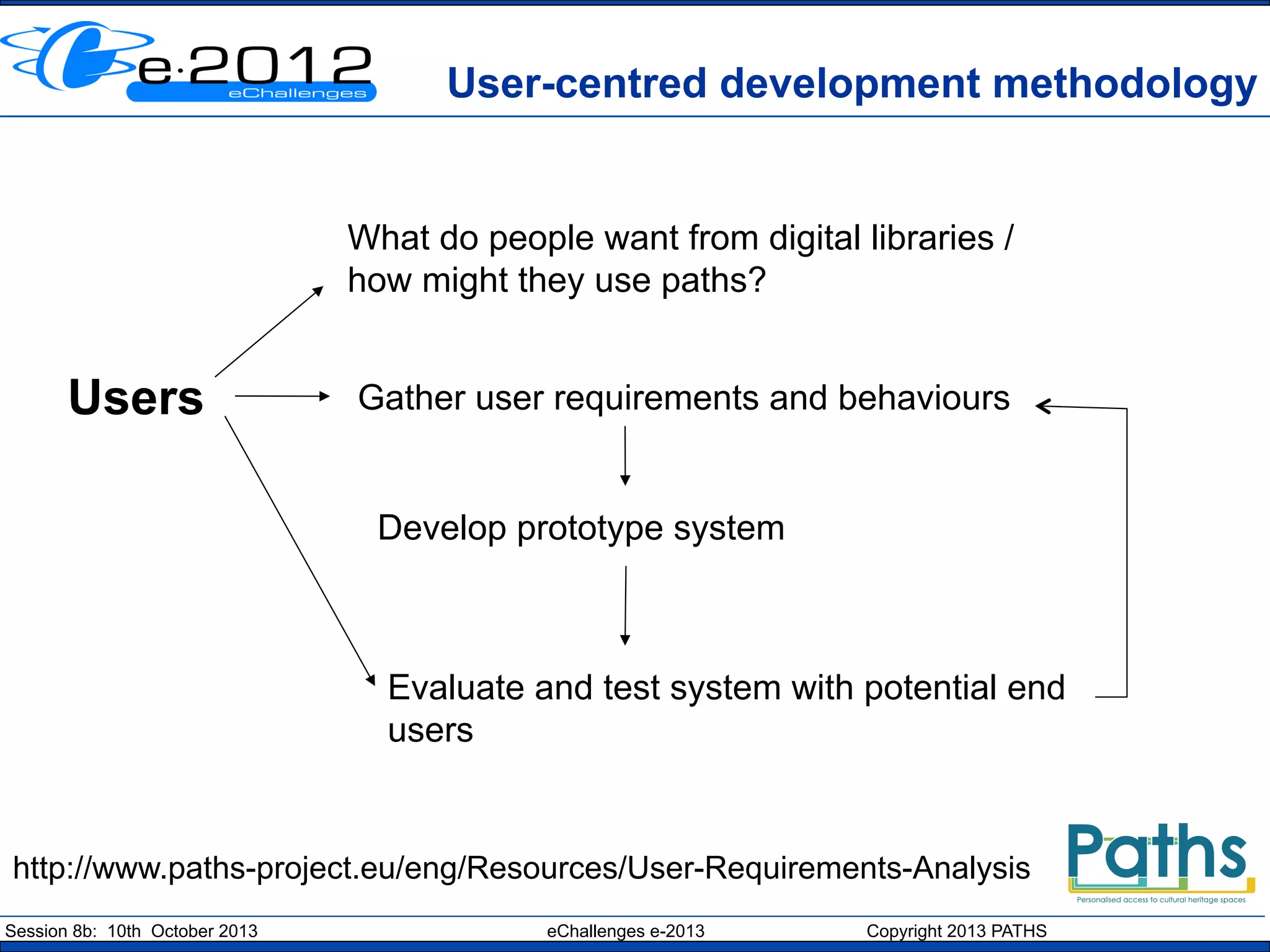 e·2012
eChallenges

User-centred development methodology

Users

What do people want from digital libraries / how might they use paths?

Gather user requirements and behaviours

Develop prototype system

Evaluate and test system with potential end users

http://www.paths-project.eu/eng/Resources/User-Requirements-Analysis

Paths
Personalised access to cultural heritage spaces

Session 8b: 10th October 2013 eChallenges e-2013 Copyright 2013 PATHS